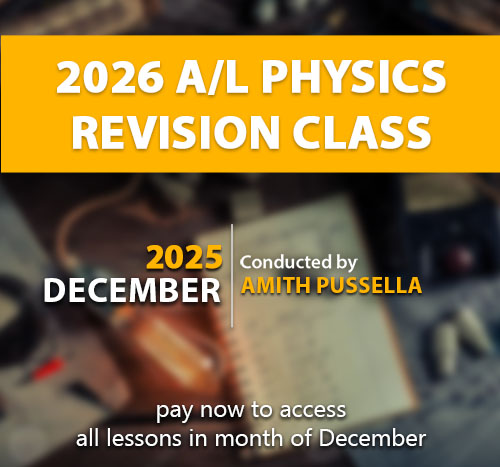 2026 A/L PHYSICS REVISION CLASS

2025 DECEMBER

Conducted by AMITH PUSSELLA

pay now to access all lessons in month of December